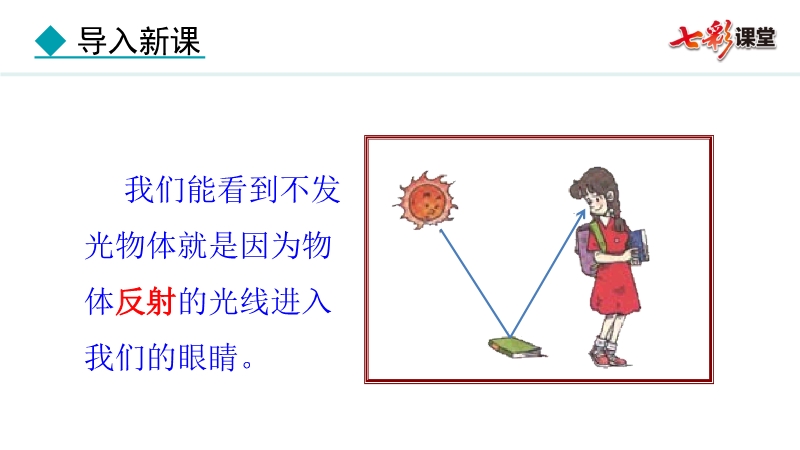 导入新课

七彩课堂

我们能看到不发光物体就是因为物体反射的光线进入我们的眼睛。